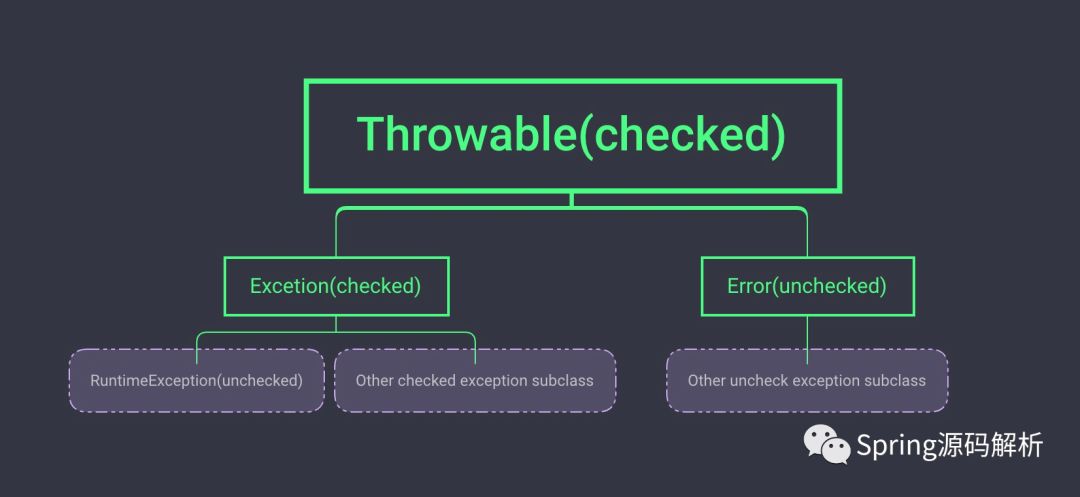 Throwable(checked)

Excetion(checked)

Error(unchecked)

RuntimeException(unchecked)

Other checked exception subclass

Other uncheck exception subclass

Spring源码解析